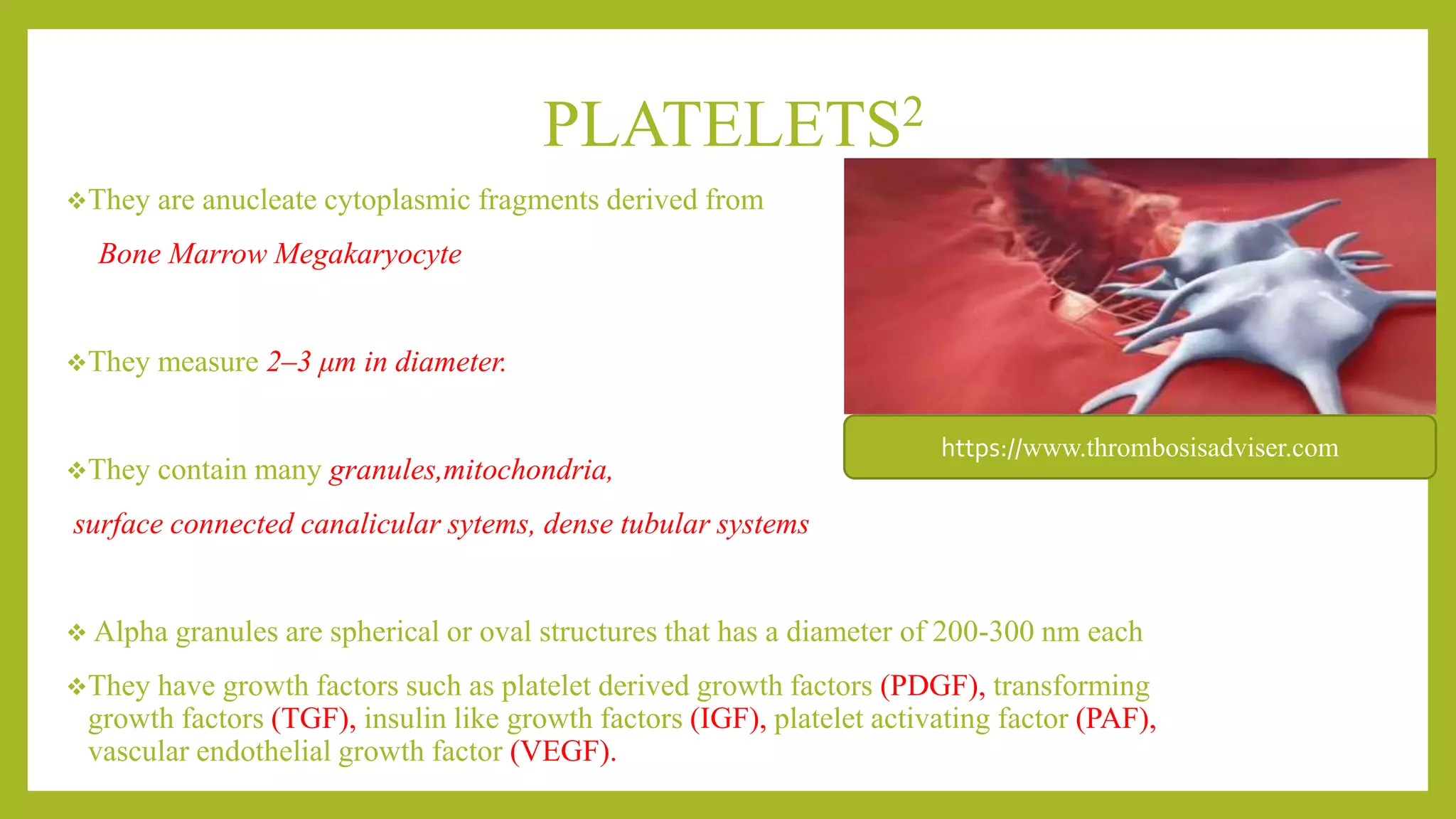 PLATELETS$^2$

❖They are anucleate cytoplasmic fragments derived from Bone Marrow Megakaryocyte

❖They measure 2–3 μm in diameter.

❖They contain many granules,mitochondria, surface connected canalicular sytems, dense tubular systems

https://www.thrombosisadviser.com

❖ Alpha granules are spherical or oval structures that has a diameter of 200-300 nm each

❖They have growth factors such as platelet derived growth factors (PDGF), transforming growth factors (TGF), insulin like growth factors (IGF), platelet activating factor (PAF), vascular endothelial growth factor (VEGF).